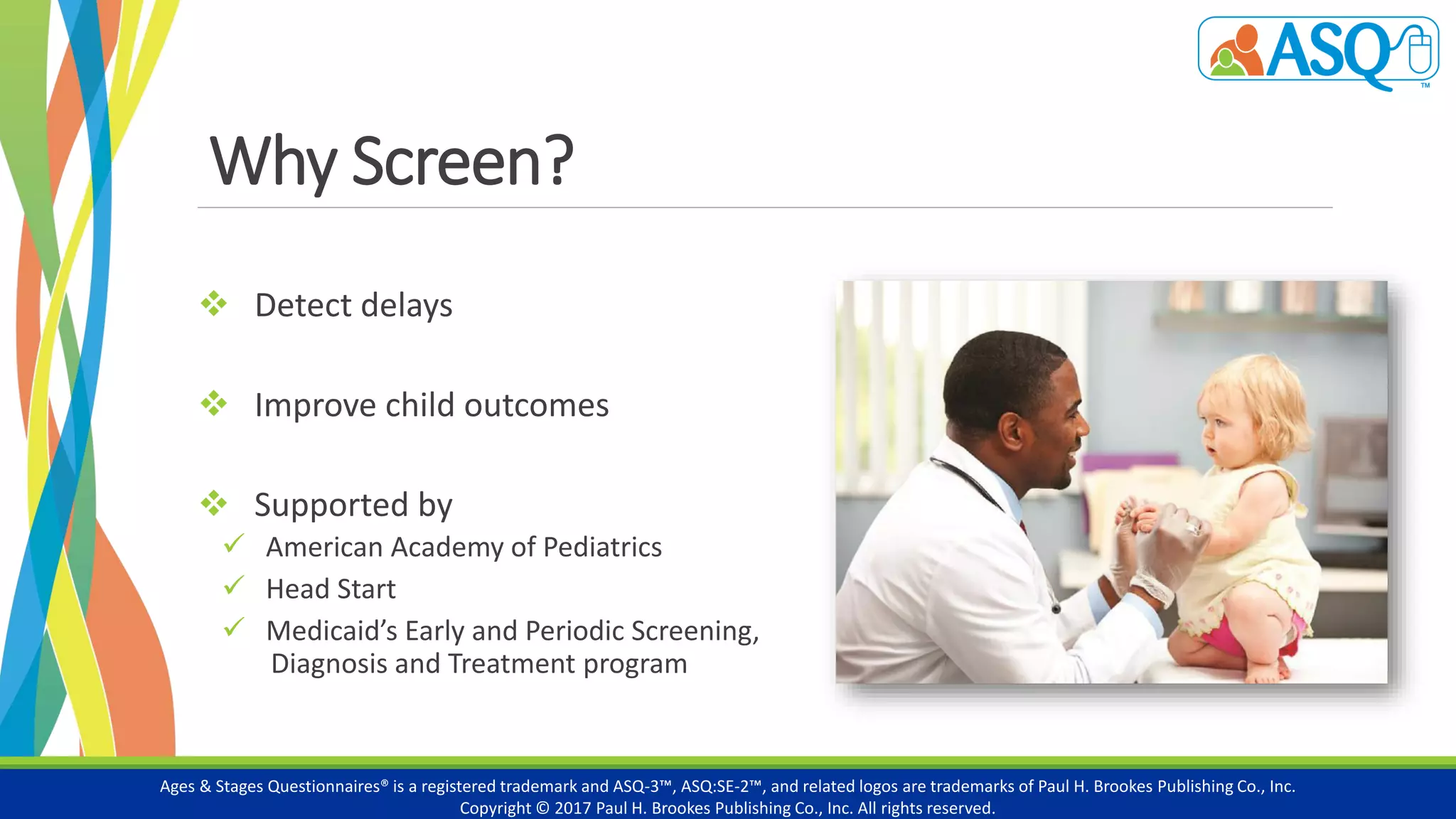 ASQ™

Why Screen?

❖ Detect delays

❖ Improve child outcomes

❖ Supported by
✓ American Academy of Pediatrics
✓ Head Start
✓ Medicaid's Early and Periodic Screening, Diagnosis and Treatment program

Ages & Stages Questionnaires® is a registered trademark and ASQ-3™, ASQ:SE-2™, and related logos are trademarks of Paul H. Brookes Publishing Co., Inc.
Copyright © 2017 Paul H. Brookes Publishing Co., Inc. All rights reserved.